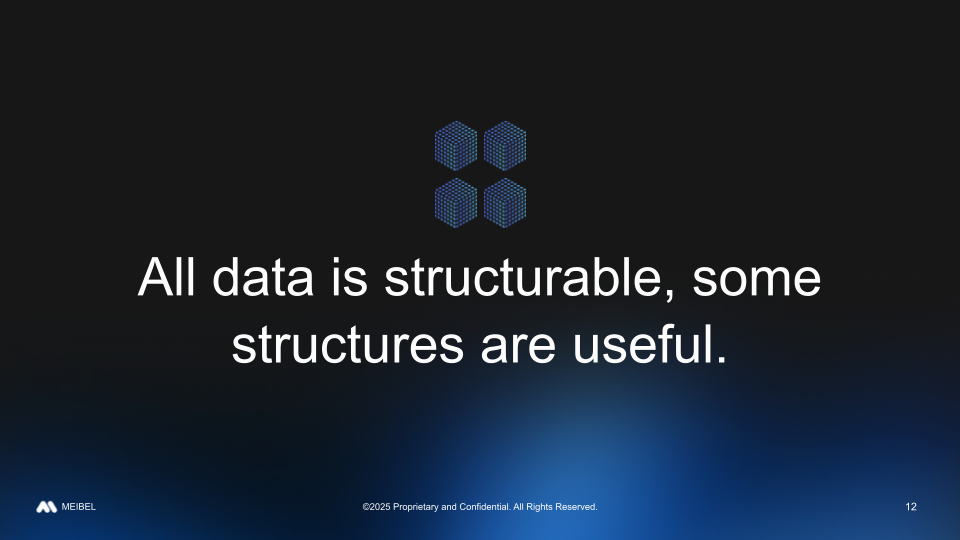 All data is structurable, some structures are useful.

MEIBEL

©2025 Proprietary and Confidential. All Rights Reserved.

12